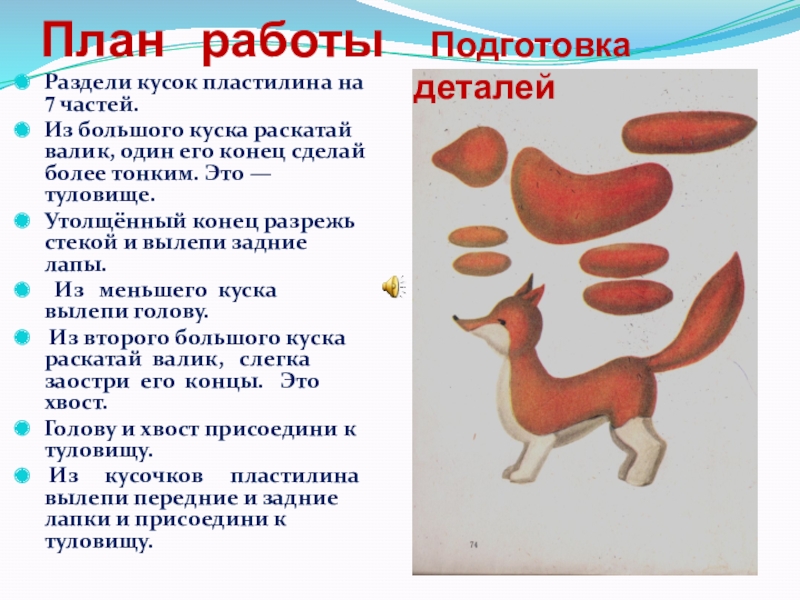 План работы Подготовка деталей

Раздели кусок пластилина на 7 частей.

Из большого куска раскатай валик, один его конец сделай более тонким. Это — туловище.

Утолщённый конец разрежь стекой и вылепи задние лапы.

Из меньшего куска вылепи голову.

Из второго большого куска раскатай валик, слегка заостри его концы. Это хвост.

Голову и хвост присоедини к туловищу.

Из кусочков пластилина вылепи передние и задние лапки и присоедини к туловищу.

74